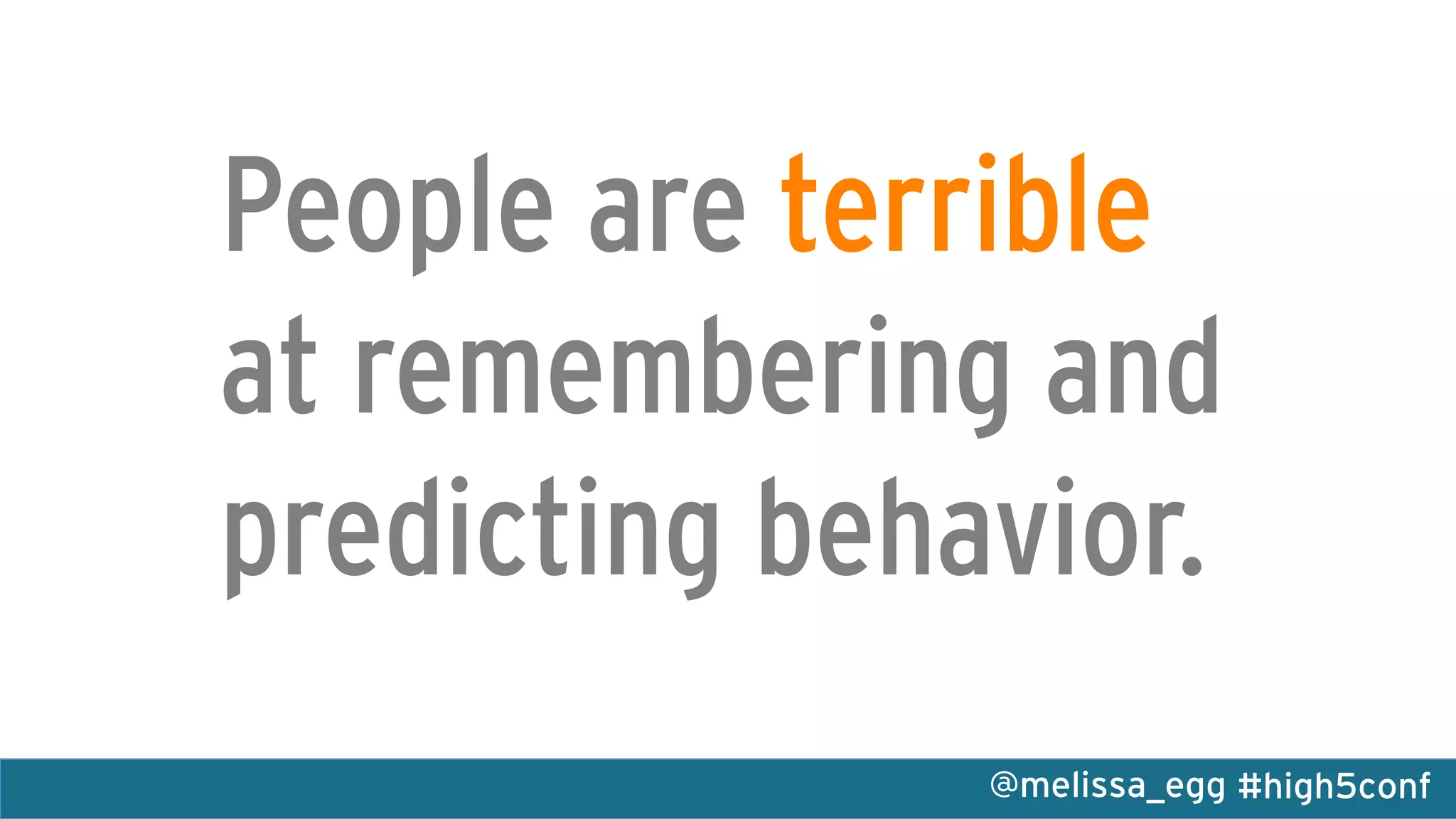 People are terrible at remembering and predicting behavior.

@melissa_egg #high5conf